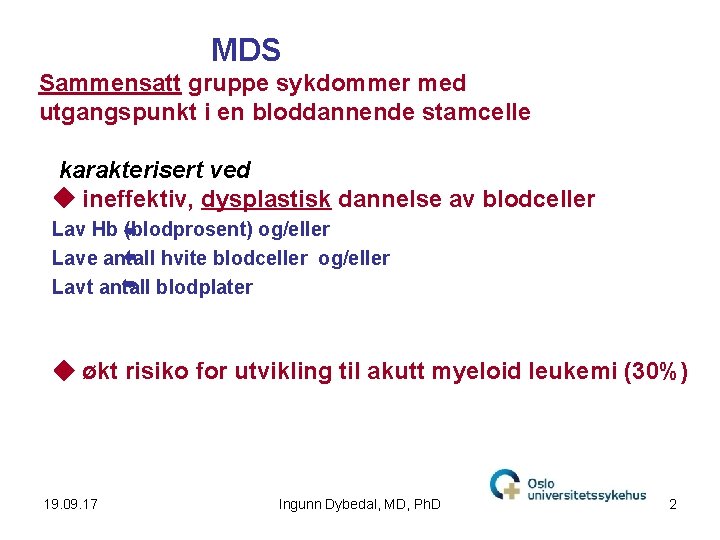 MDS

Sammensatt gruppe sykdommer med utgangspunkt i en bloddannende stamcelle

karakterisert ved

◆ ineffektiv, dysplastisk dannelse av blodceller

Lav Hb (blodprosent) og/eller
Lave antall hvite blodceller og/eller
Lavt antall blodplater

◆ økt risiko for utvikling til akutt myeloid leukemi (30%)

19.09.17

Ingunn Dybedal, MD, PhD

Oslo universitetssykehus

2